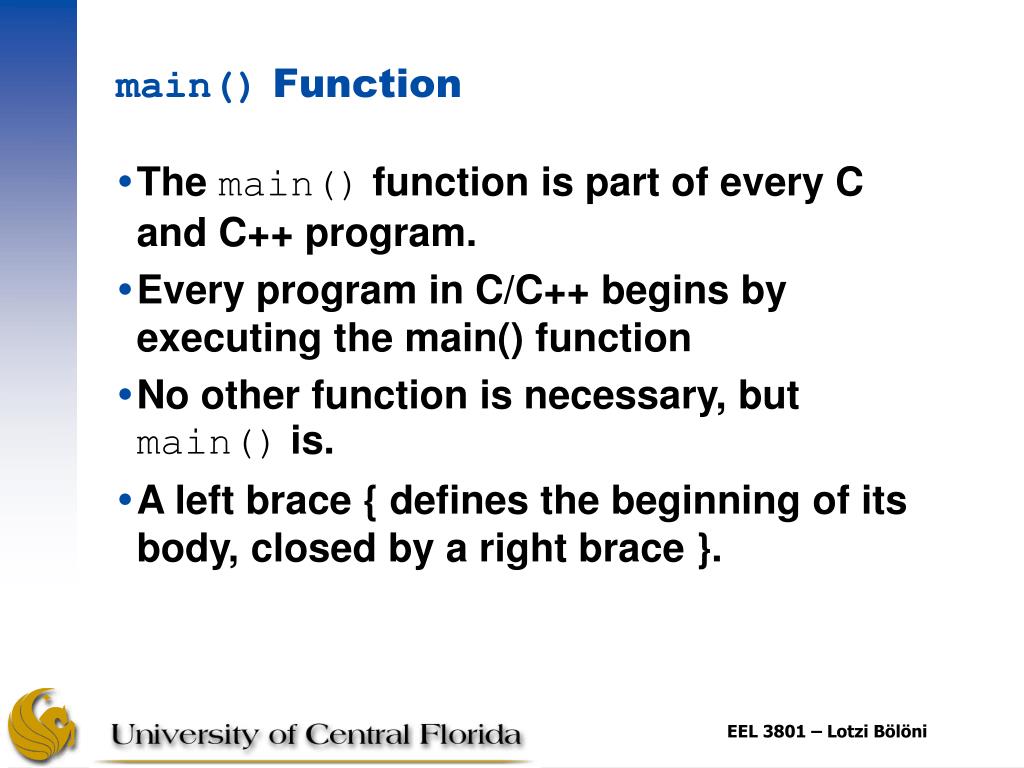 main() Function

• The main() function is part of every C and C++ program.

• Every program in C/C++ begins by executing the main() function

• No other function is necessary, but main() is.

• A left brace { defines the beginning of its body, closed by a right brace }.

University of Central Florida

EEL 3801 – Lotzi Bölöni